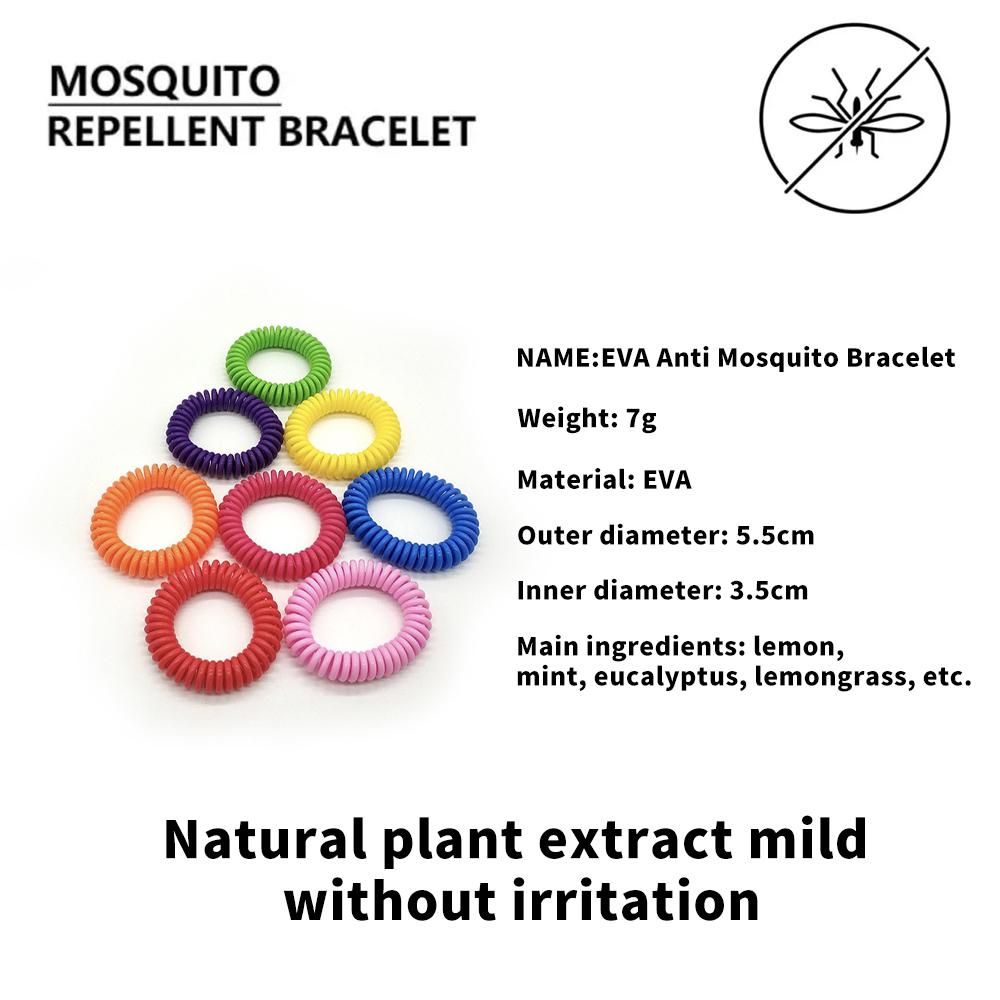 MOSQUITO
REPELLENT BRACELET

NAME:EVA Anti Mosquito Bracelet

Weight: 7g

Material: EVA

Outer diameter: 5.5cm

Inner diameter: 3.5cm

Main ingredients: lemon, mint, eucalyptus, lemongrass, etc.

Natural plant extract mild without irritation